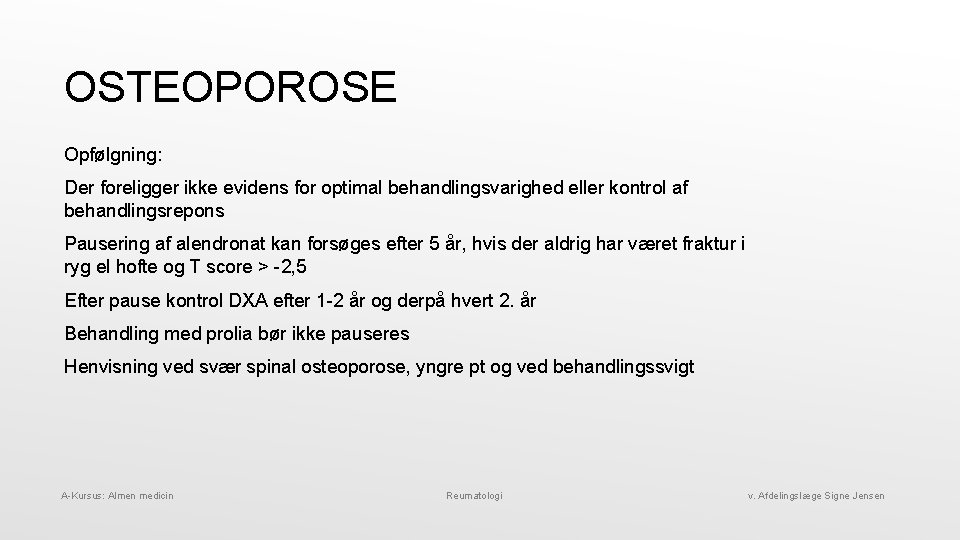 OSTEOPOROSE

Opfølgning:

Der foreligger ikke evidens for optimal behandlingsvarighed eller kontrol af behandlingsrepons

Pausering af alendronat kan forsøges efter 5 år, hvis der aldrig har været fraktur i ryg el hofte og T score > -2,5

Efter pause kontrol DXA efter 1-2 år og derpå hvert 2. år

Behandling med prolia bør ikke pauseres

Henvisning ved svær spinal osteoporose, yngre pt og ved behandlingssvigt

A-Kursus: Almen medicin

Reumatologi

v. Afdelingslæge Signe Jensen